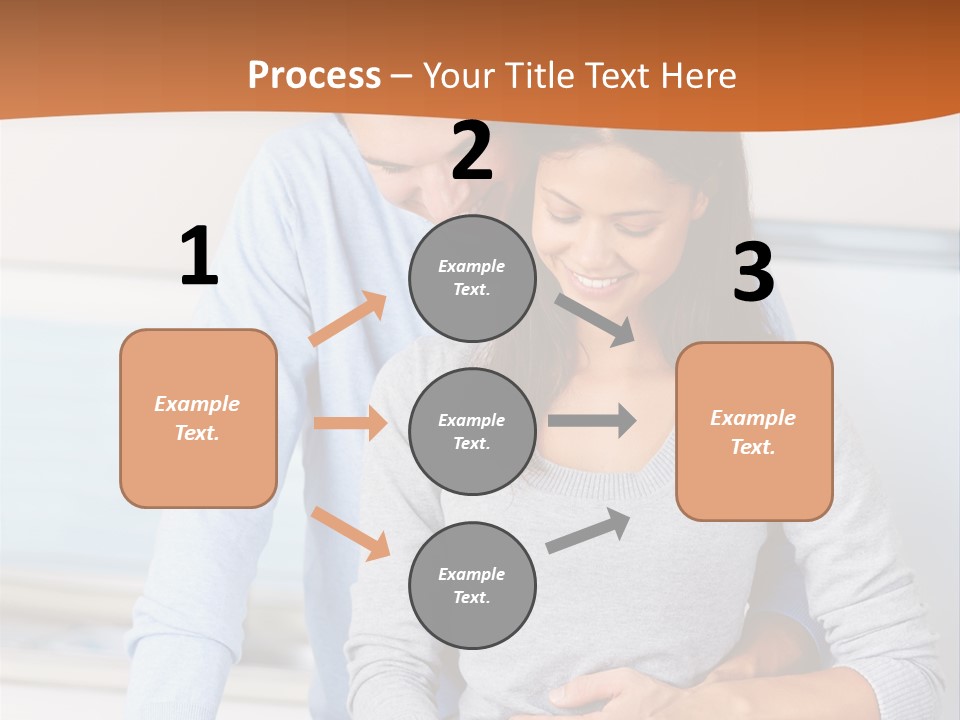 Process – Your Title Text Here

1

Example Text.

2

Example Text.

Example Text.

Example Text.

3

Example Text.